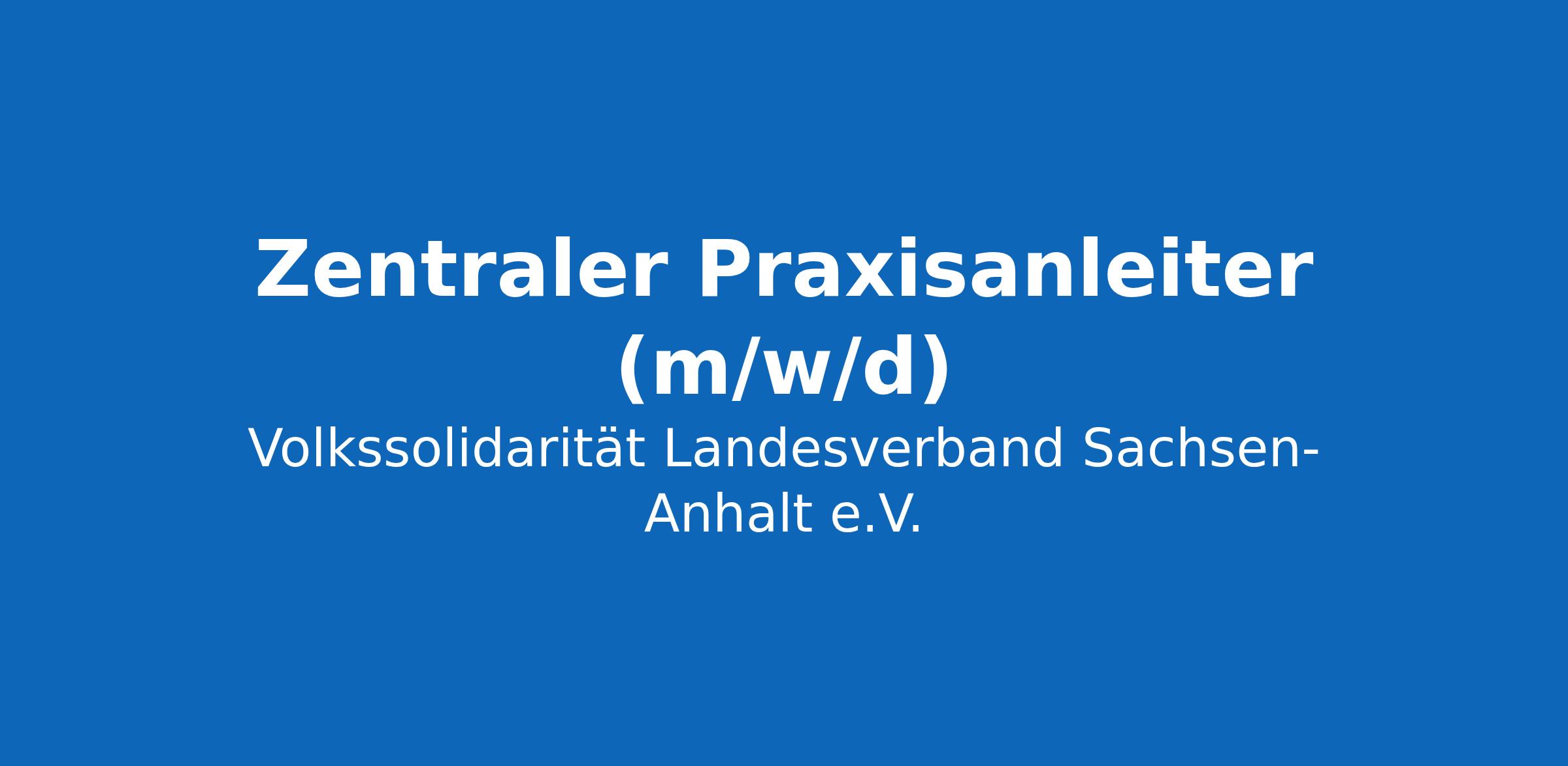 Zentraler Praxisanleiter (m/w/d)

Volkssolidarität Landesverband Sachsen-Anhalt e.V.